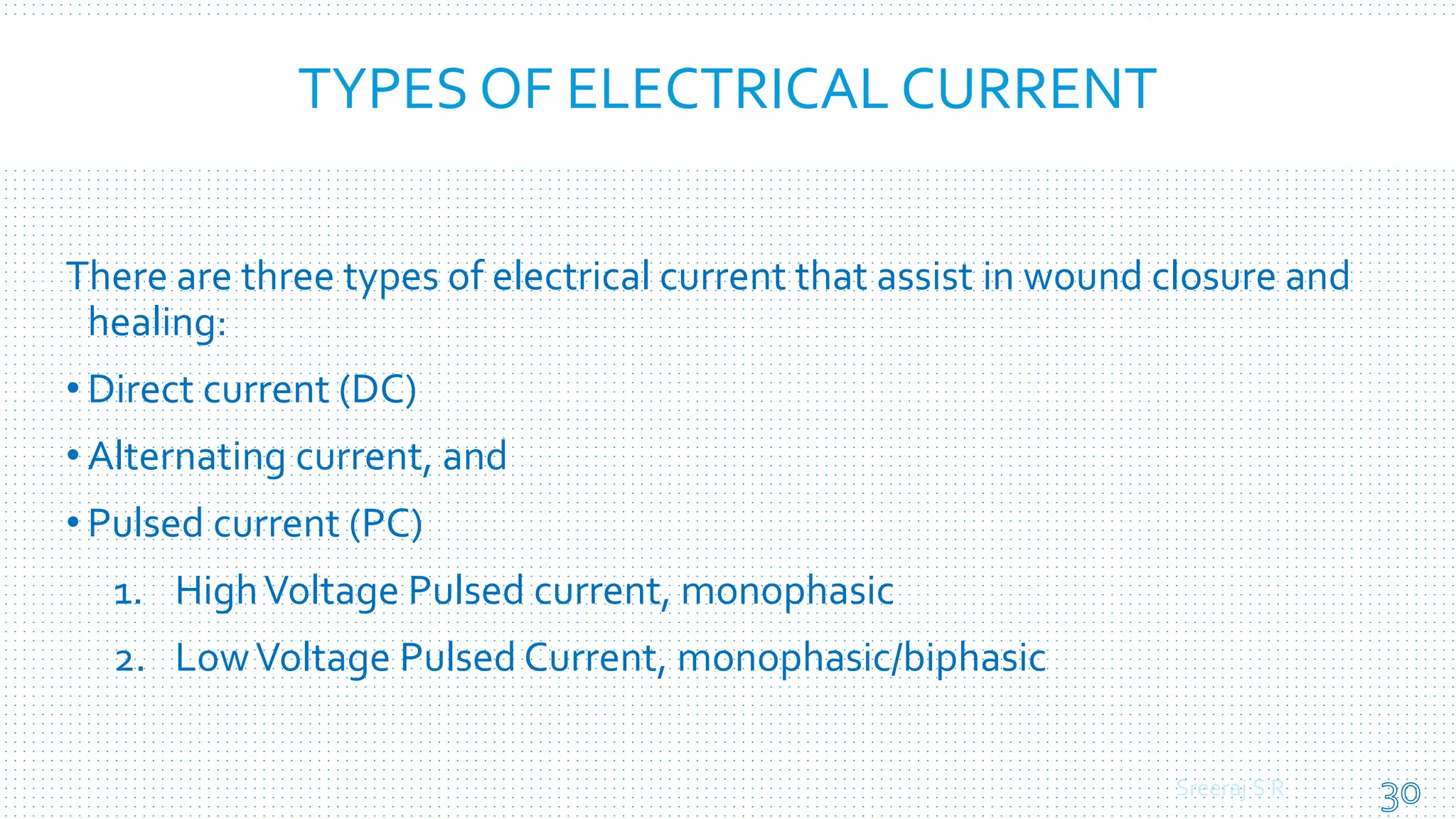 TYPES OF ELECTRICAL CURRENT

There are three types of electrical current that assist in wound closure and healing:

• Direct current (DC)

• Alternating current, and

• Pulsed current (PC)

1. High Voltage Pulsed current, monophasic

2. Low Voltage Pulsed Current, monophasic/biphasic

Sreeraj S R

30